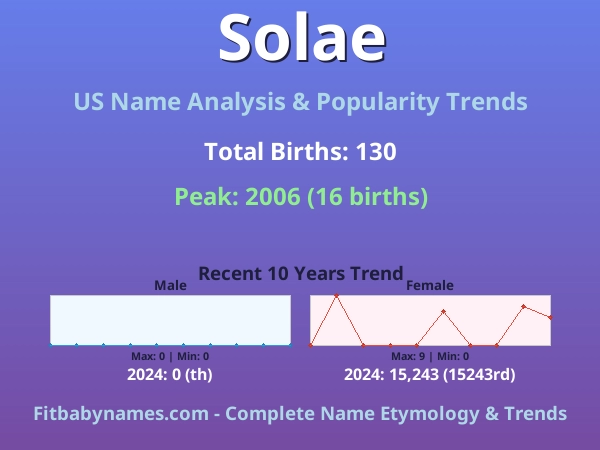 Solae

US Name Analysis & Popularity Trends

Total Births: 130

Peak: 2006 (16 births)

Recent 10 Years Trend

Male

Max: 0 | Min: 0

2024: 0 (th)

Female

Max: 9 | Min: 0

2024: 15,243 (15243rd)

Fitbabynames.com - Complete Name Etymology & Trends